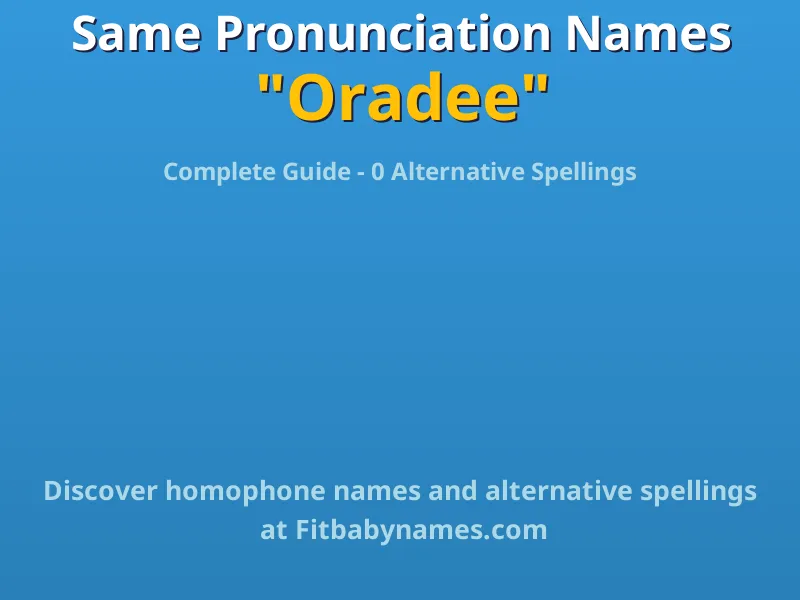 Same Pronunciation Names
"Oradee"

Complete Guide - 0 Alternative Spellings

Discover homophone names and alternative spellings at Fitbabynames.com